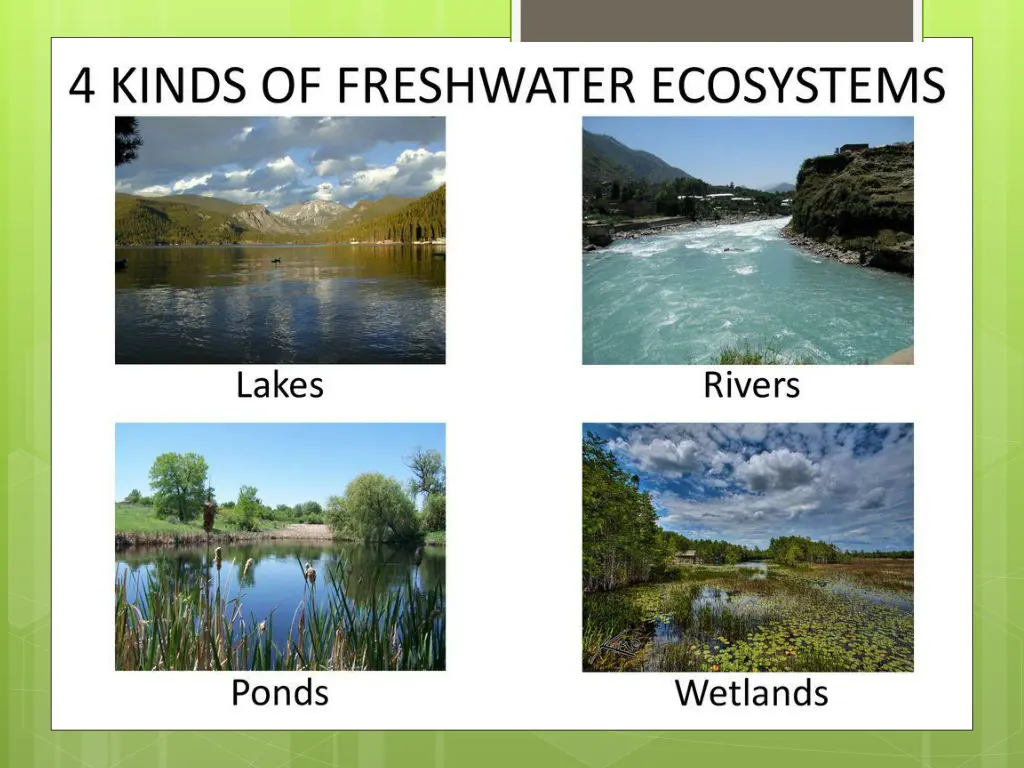 4 KINDS OF FRESHWATER ECOSYSTEMS

Lakes

Rivers

Ponds

Wetlands